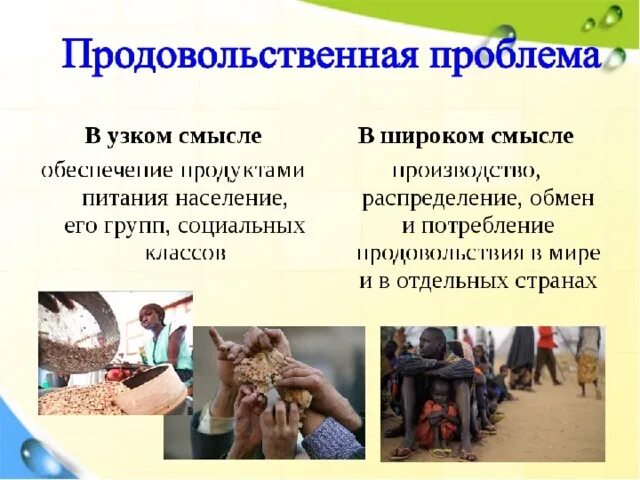 Продовольственная проблема

В узком смысле

обеспечение продуктами питания население, его групп, социальных классов

В широком смысле

производство, распределение, обмен и потребление продовольствия в мире и в отдельных странах